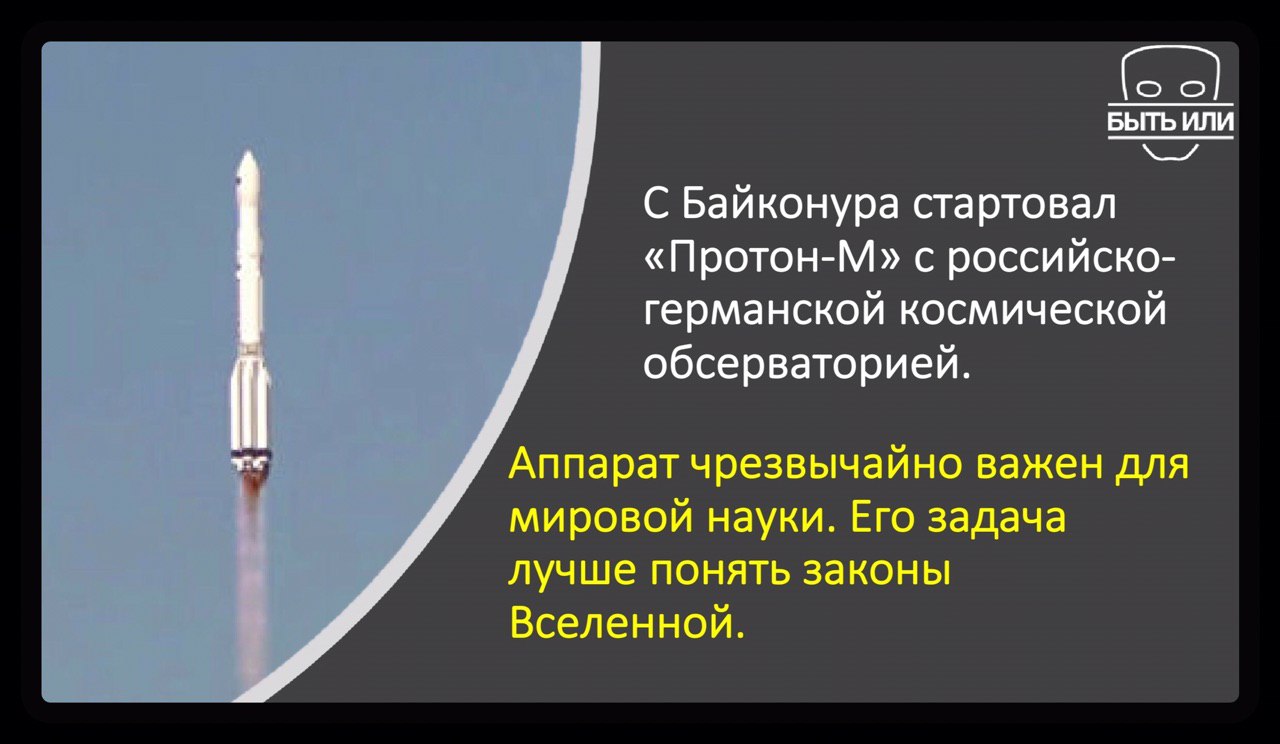 БЫТЬ ИЛИ

С Байконура стартовал «Протон-М» с российско-германской космической обсерваторией.

Аппарат чрезвычайно важен для мировой науки. Его задача лучше понять законы Вселенной.